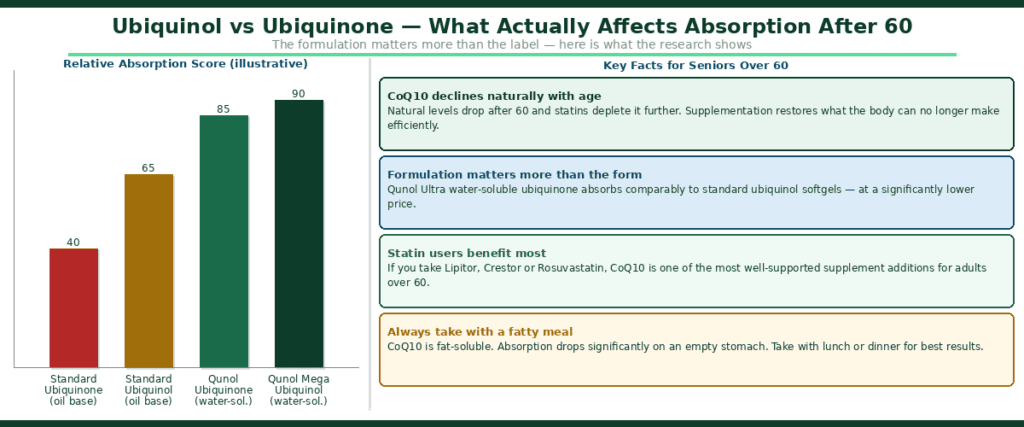 Ubiquinol vs Ubiquinone — What Actually Affects Absorption After 60

The formulation matters more than the label — here is what the research shows

Relative Absorption Score (illustrative)

40
65
85
90

Standard Ubiquinone (oil base)
Standard Ubiquinol (oil base)
Qunol Ubiquinone (water-sol.)
Qunol Mega Ubiquinol (water-sol.)

Key Facts for Seniors Over 60

CoQ10 declines naturally with age
Natural levels drop after 60 and statins deplete it further. Supplementation restores what the body can no longer make efficiently.

Formulation matters more than the form
Qunol Ultra water-soluble ubiquinone absorbs comparably to standard ubiquinol softgels — at a significantly lower price.

Statin users benefit most
If you take Lipitor, Crestor or Rosuvastatin, CoQ10 is one of the most well-supported supplement additions for adults over 60.

Always take with a fatty meal
CoQ10 is fat-soluble. Absorption drops significantly on an empty stomach. Take with lunch or dinner for best results.